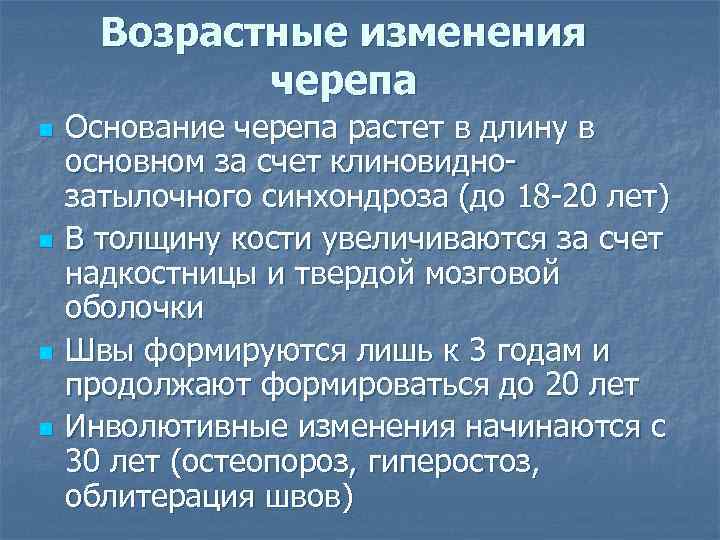 Возрастные изменения черепа

- Основание черепа растет в длину в основном за счет клиновидно-затылочного синхондроза (до 18-20 лет)
- В толщину кости увеличиваются за счет надкостницы и твердой мозговой оболочки
- Швы формируются лишь к 3 годам и продолжают формироваться до 20 лет
- Инволютивные изменения начинаются с 30 лет (остеопороз, гиперостоз, облитерация швов)